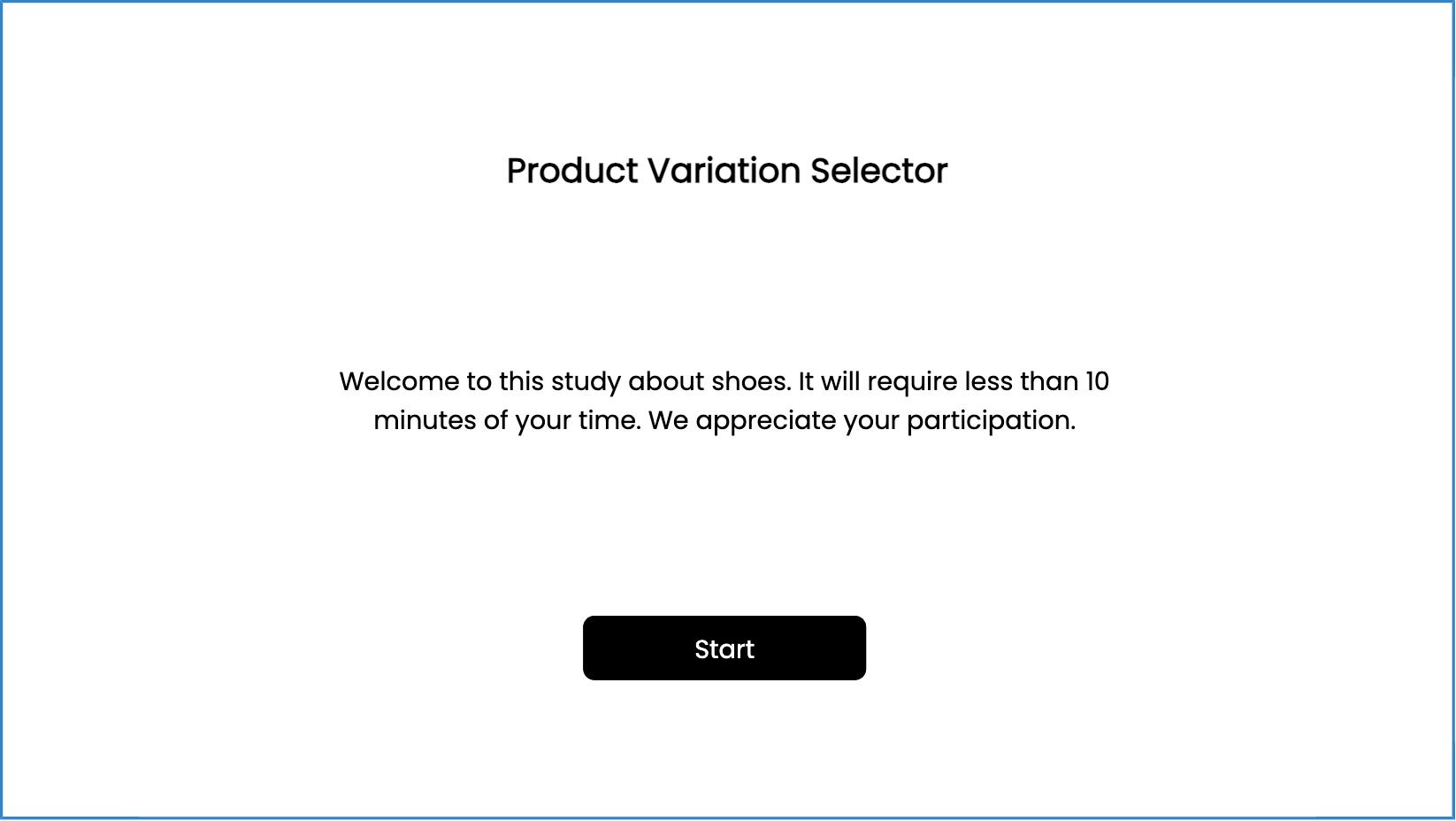 Product Variation Selector

Welcome to this study about shoes. It will require less than 10 minutes of your time. We appreciate your participation.

Start